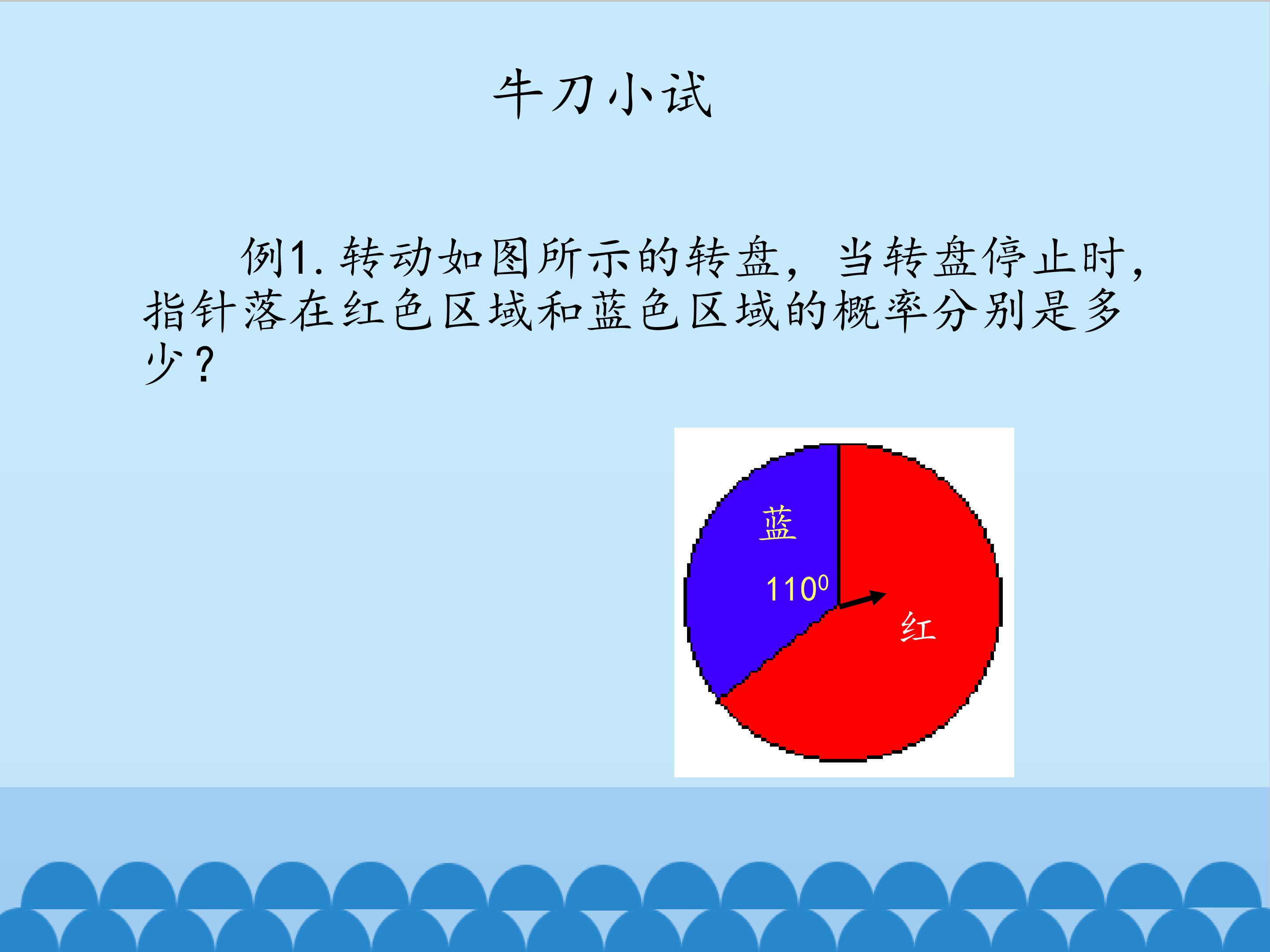 牛刀小试

例1. 转动如图所示的转盘，当转盘停止时，指针落在红色区域和蓝色区域的概率分别是多少？

蓝

$110^0$

红